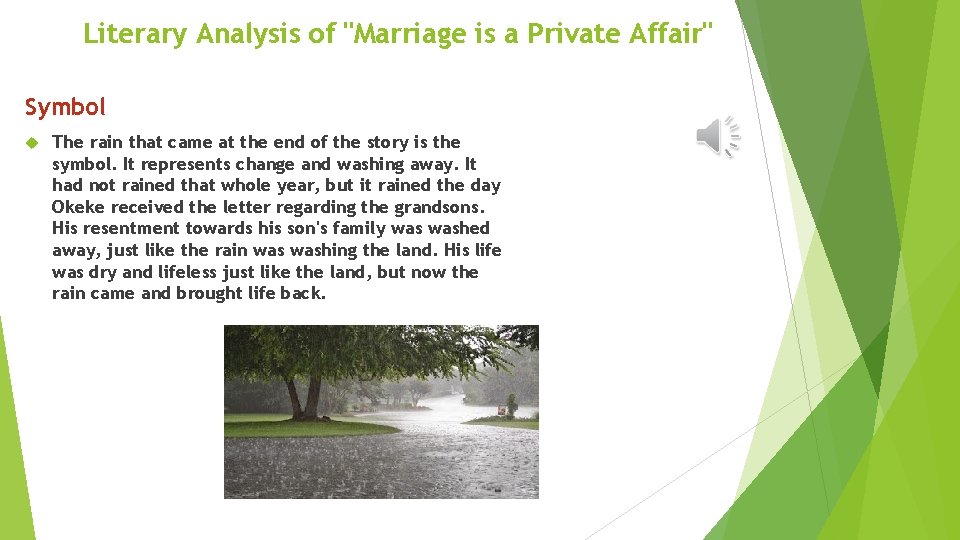 Literary Analysis of "Marriage is a Private Affair"

Symbol

The rain that came at the end of the story is the symbol. It represents change and washing away. It had not rained that whole year, but it rained the day Okeke received the letter regarding the grandsons. His resentment towards his son's family was washed away, just like the rain was washing the land. His life was dry and lifeless just like the land, but now the rain came and brought life back.